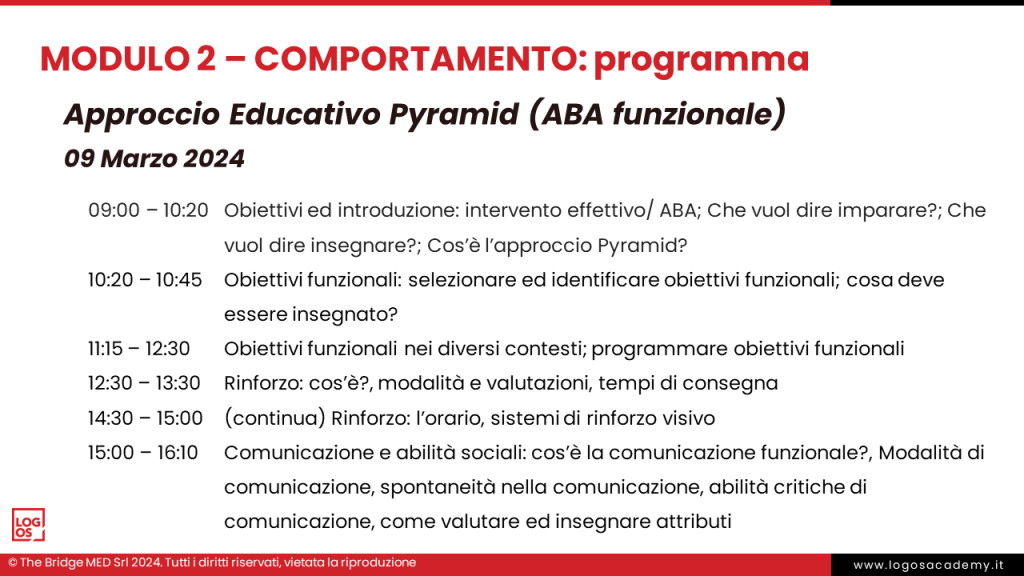 MODULO 2 – COMPORTAMENTO: programma

Approccio Educativo Pyramid (ABA funzionale)

09 Marzo 2024

09:00 – 10:20 Obiettivi ed introduzione: intervento effettivo/ ABA; Che vuol dire imparare?; Che vuol dire insegnare?; Cos'è l'approccio Pyramid?

10:20 – 10:45 Obiettivi funzionali: selezionare ed identificare obiettivi funzionali; cosa deve essere insegnato?

11:15 – 12:30 Obiettivi funzionali nei diversi contesti; programmare obiettivi funzionali

12:30 – 13:30 Rinforzo: cos'è?, modalità e valutazioni, tempi di consegna

14:30 – 15:00 (continua) Rinforzo: l'orario, sistemi di rinforzo visivo

15:00 – 16:10 Comunicazione e abilità sociali: cos'è la comunicazione funzionale?, Modalità di comunicazione, spontaneità nella comunicazione, abilità critiche di comunicazione, come valutare ed insegnare attributi

LOG OS

© The Bridge MED Srl 2024. Tutti i diritti riservati, vietata la riproduzione

www.logosacademy.it